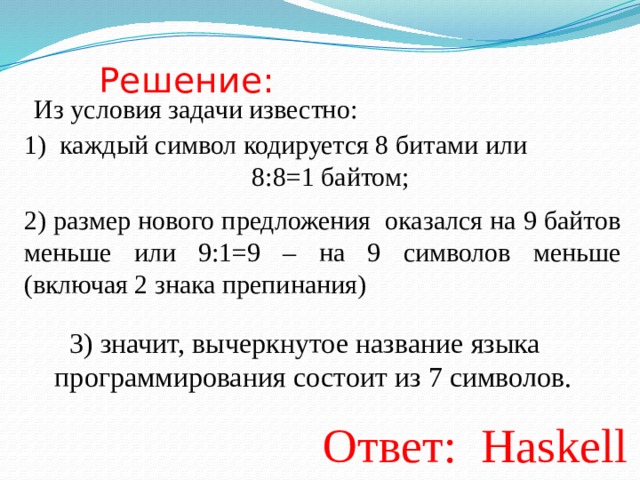 Решение:

Из условия задачи известно:

1) каждый символ кодируется 8 битами или 8:8=1 байтом;

2) размер нового предложения оказался на 9 байтов меньше или 9:1=9 – на 9 символов меньше (включая 2 знака препинания)

3) значит, вычеркнутое название языка программирования состоит из 7 символов.

Ответ: Haskell